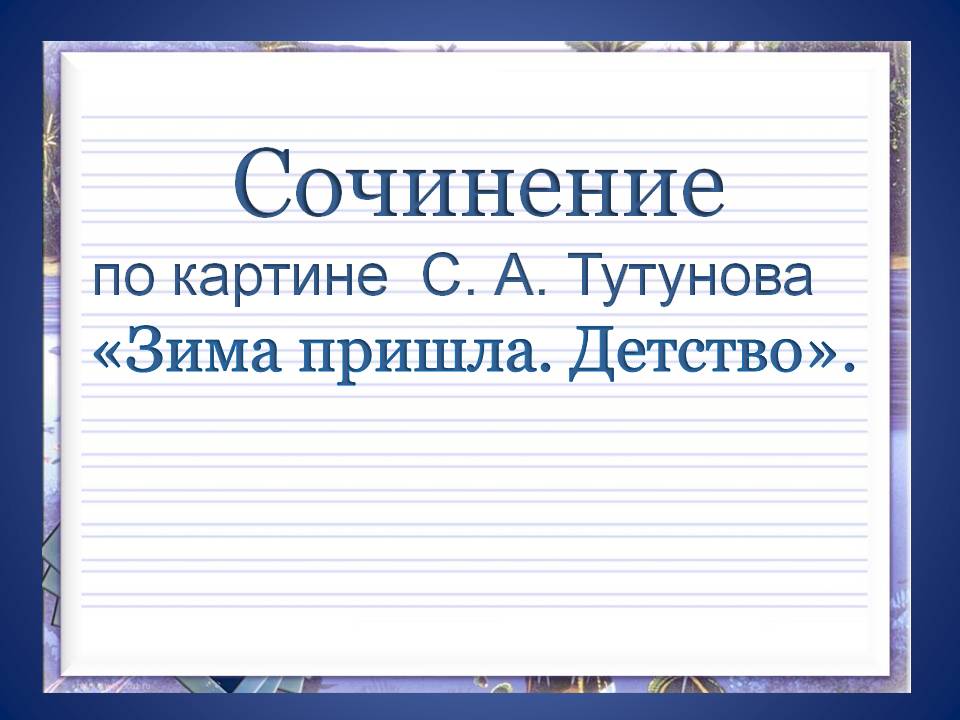 Сочинение
по картине С. А. Тутунова
«Зима пришла. Детство».